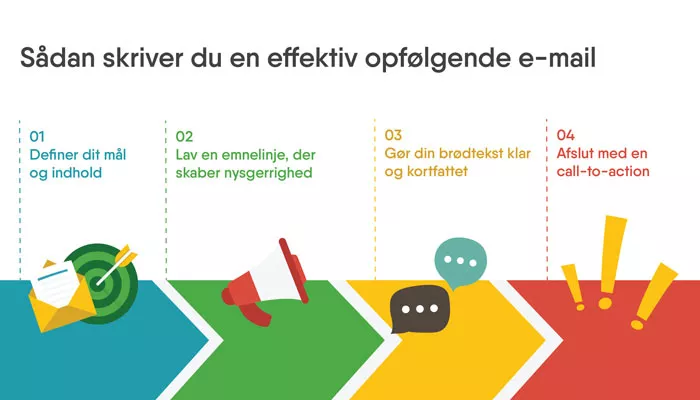 Sådan skriver du en effektiv opfølgende e-mail

01
Definer dit mål og indhold

02
Lav en emnelinje, der skaber nysgerrighed

03
Gør din brødtekst klar og kortfattet

04
Afslut med en call-to-action